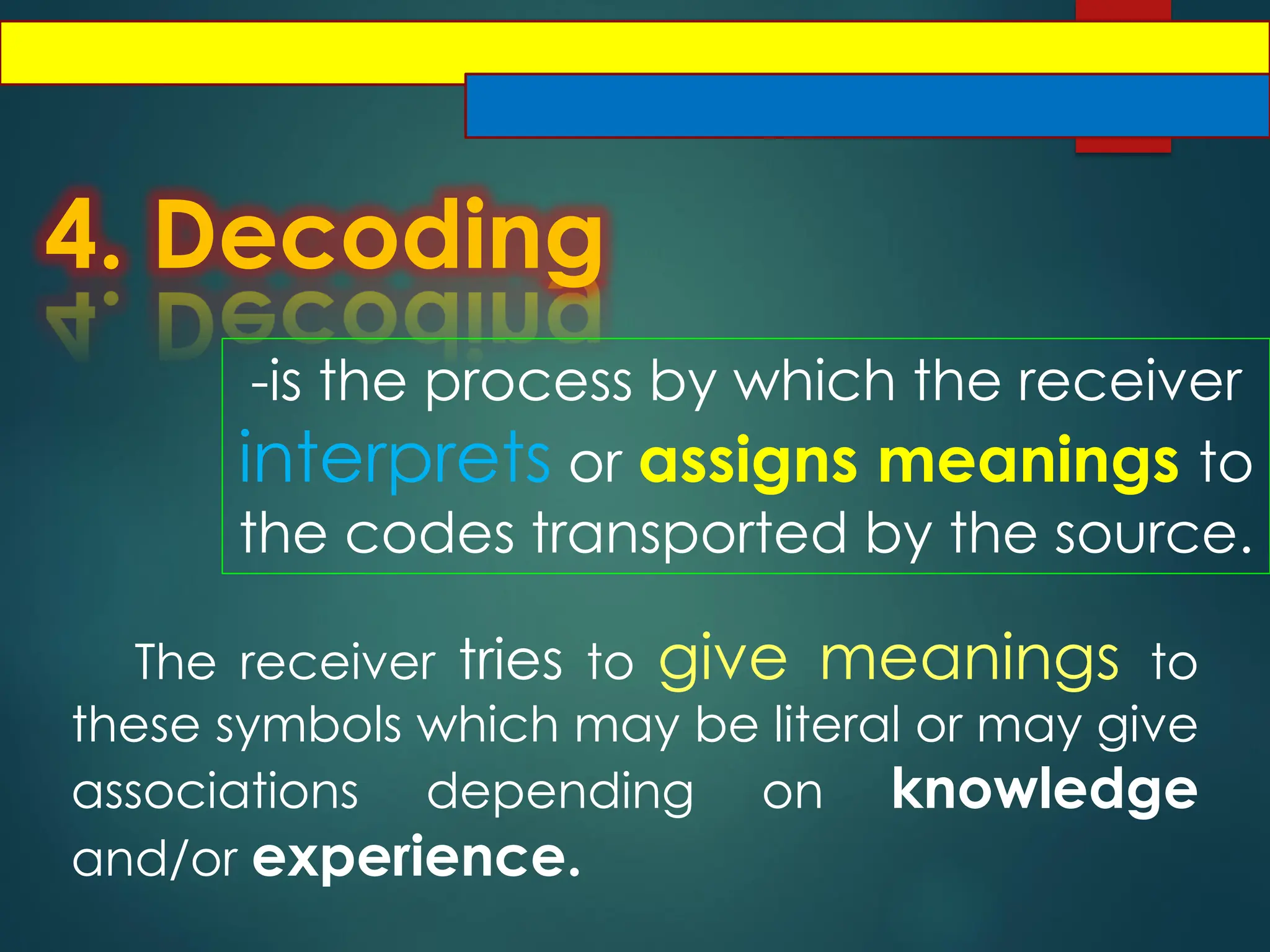 4. Decoding

-is the process by which the receiver interprets or assigns meanings to the codes transported by the source.

The receiver tries to give meanings to these symbols which may be literal or may give associations depending on knowledge and/or experience.